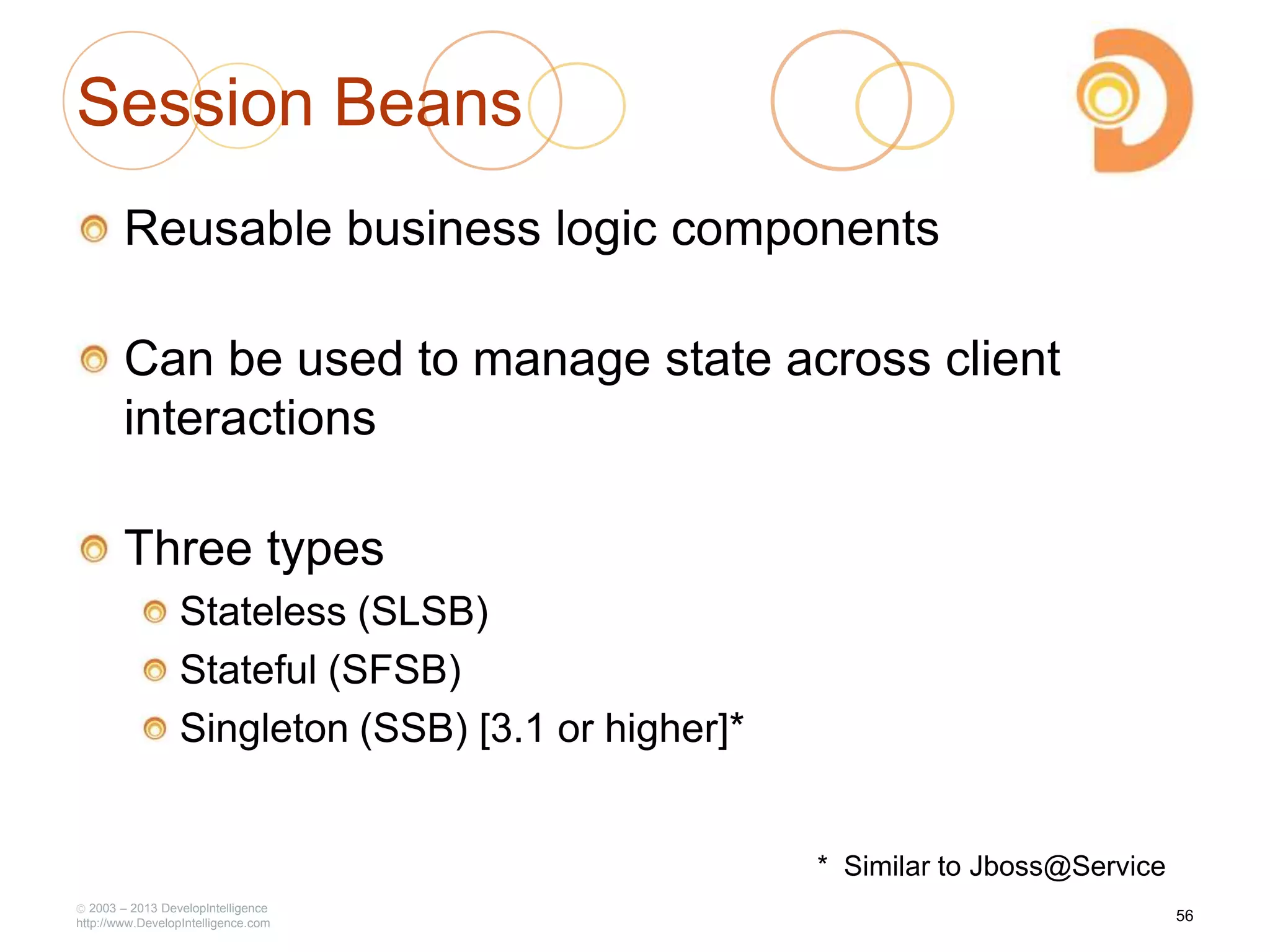 Session Beans

Reusable business logic components

Can be used to manage state across client interactions

Three types

Stateless (SLSB)

Stateful (SFSB)

Singleton (SSB) [3.1 or higher]*

* Similar to Jboss@Service

© 2003 – 2013 DevelopIntelligence
http://www.DevelopIntelligence.com

56